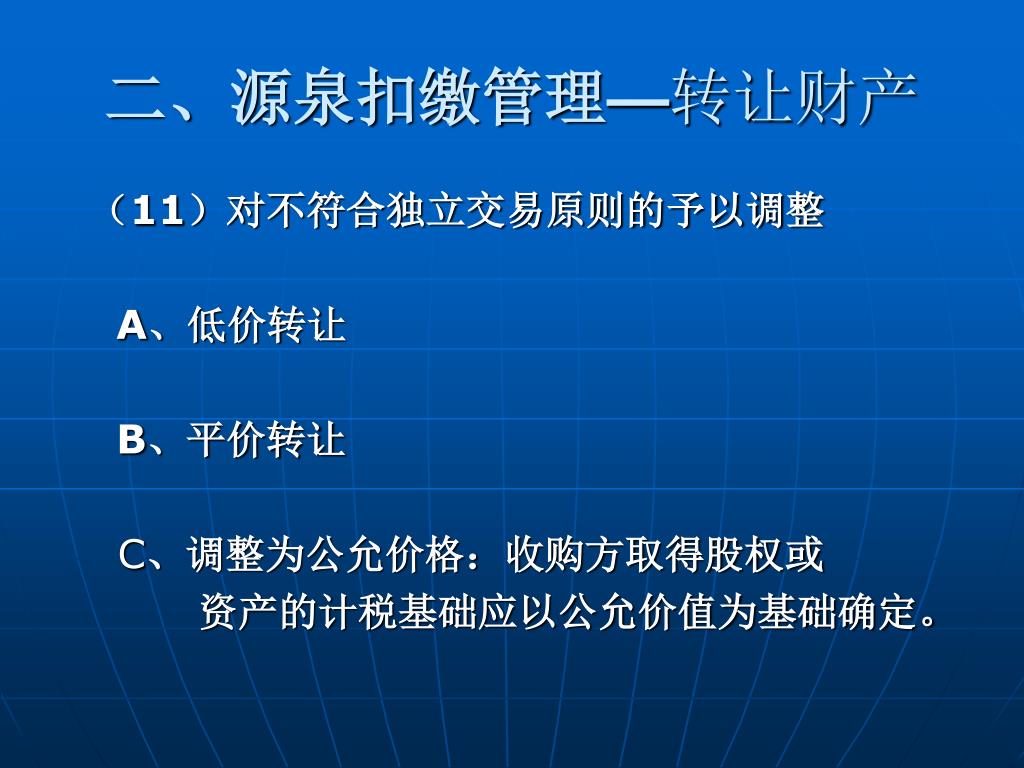 二、源泉扣缴管理—转让财产

（11）对不符合独立交易原则的予以调整

A、低价转让

B、平价转让

C、调整为公允价格：收购方取得股权或资产的计税基础应以公允价值为基础确定。